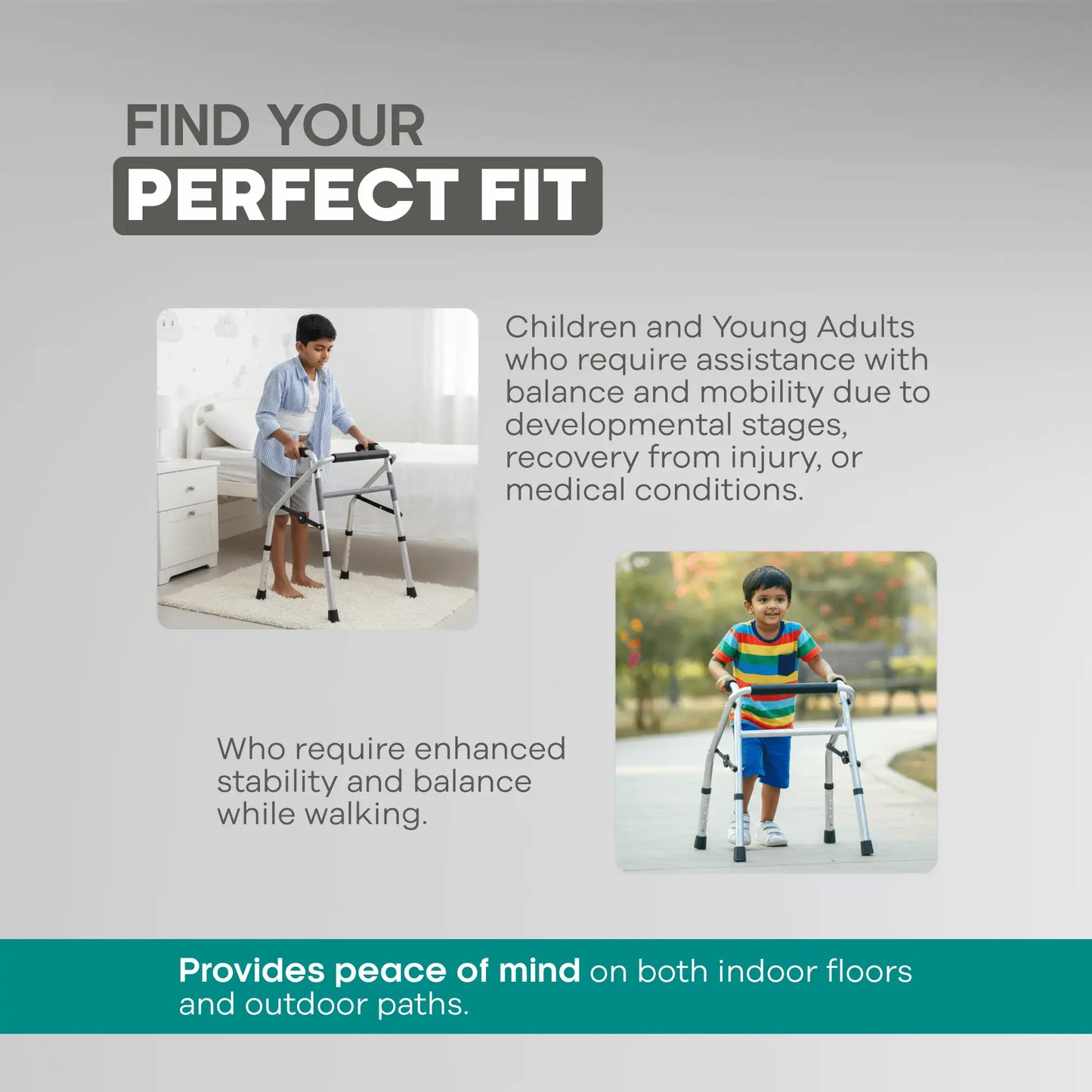 FIND YOUR
PERFECT FIT

Children and Young Adults who require assistance with balance and mobility due to developmental stages, recovery from injury, or medical conditions.

Who require enhanced stability and balance while walking.

Provides peace of mind on both indoor floors and outdoor paths.